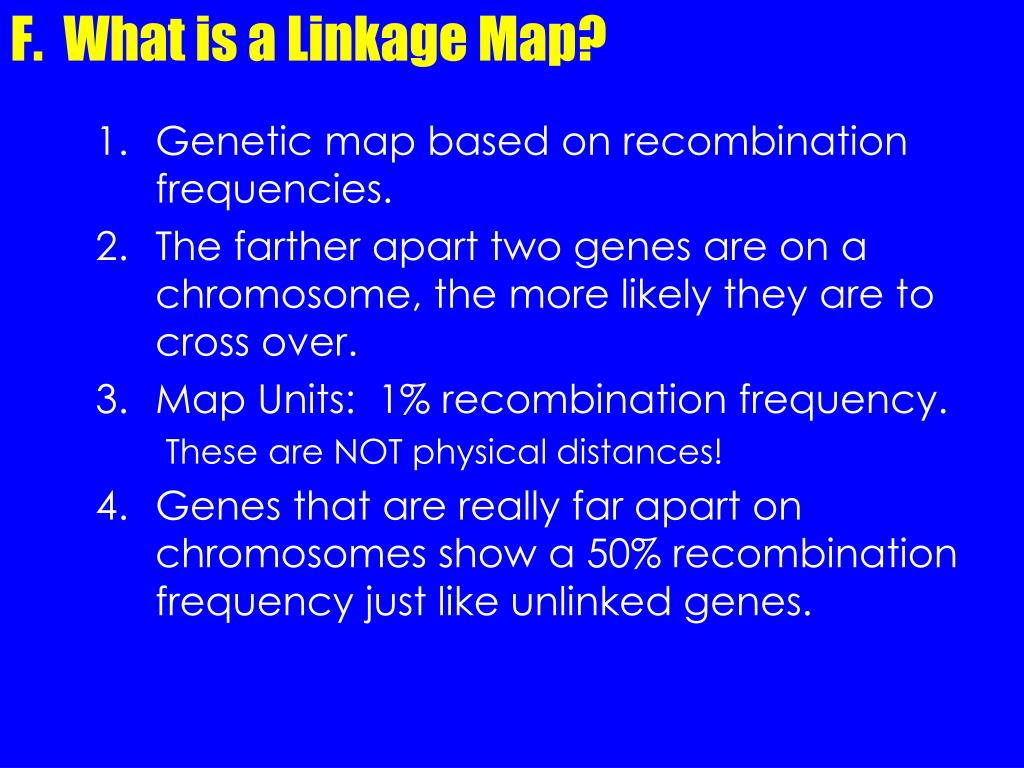 F. What is a Linkage Map?

1. Genetic map based on recombination frequencies.
2. The farther apart two genes are on a chromosome, the more likely they are to cross over.
3. Map Units: 1% recombination frequency.
These are NOT physical distances!
4. Genes that are really far apart on chromosomes show a 50% recombination frequency just like unlinked genes.